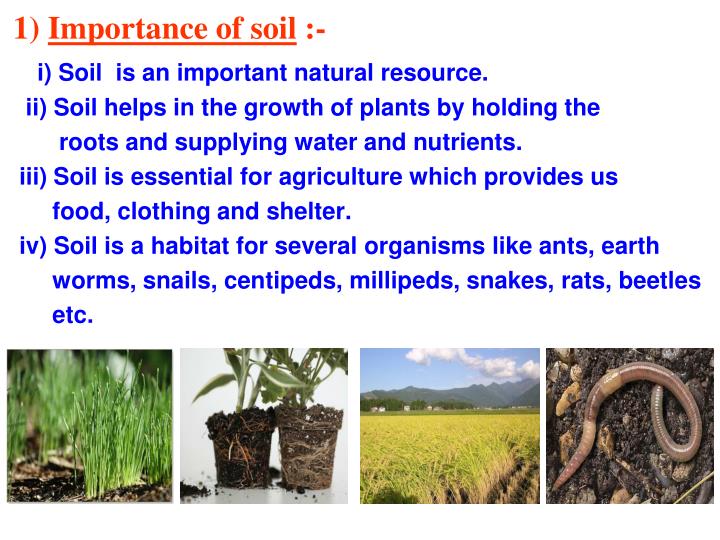 1) Importance of soil :-

i) Soil is an important natural resource.

ii) Soil helps in the growth of plants by holding the roots and supplying water and nutrients.

iii) Soil is essential for agriculture which provides us food, clothing and shelter.

iv) Soil is a habitat for several organisms like ants, earth worms, snails, centipeds, millipeds, snakes, rats, beetles etc.